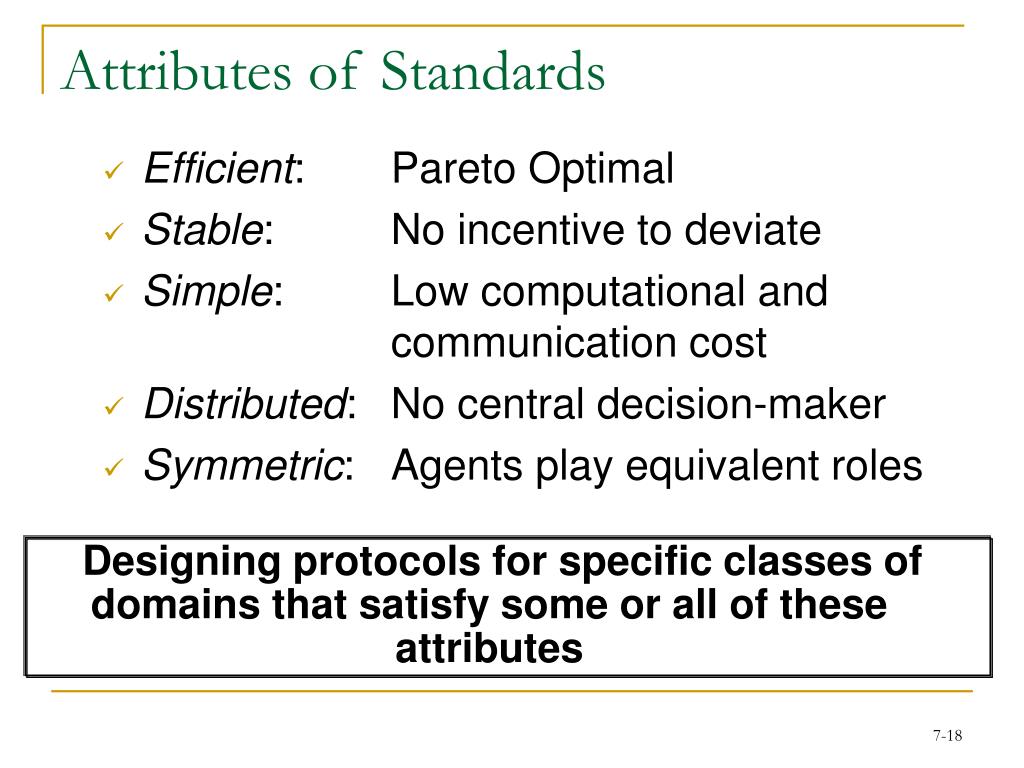 Attributes of Standards

✓ Efficient: Pareto Optimal
✓ Stable: No incentive to deviate
✓ Simple: Low computational and communication cost
✓ Distributed: No central decision-maker
✓ Symmetric: Agents play equivalent roles

Designing protocols for specific classes of domains that satisfy some or all of these attributes

7-18